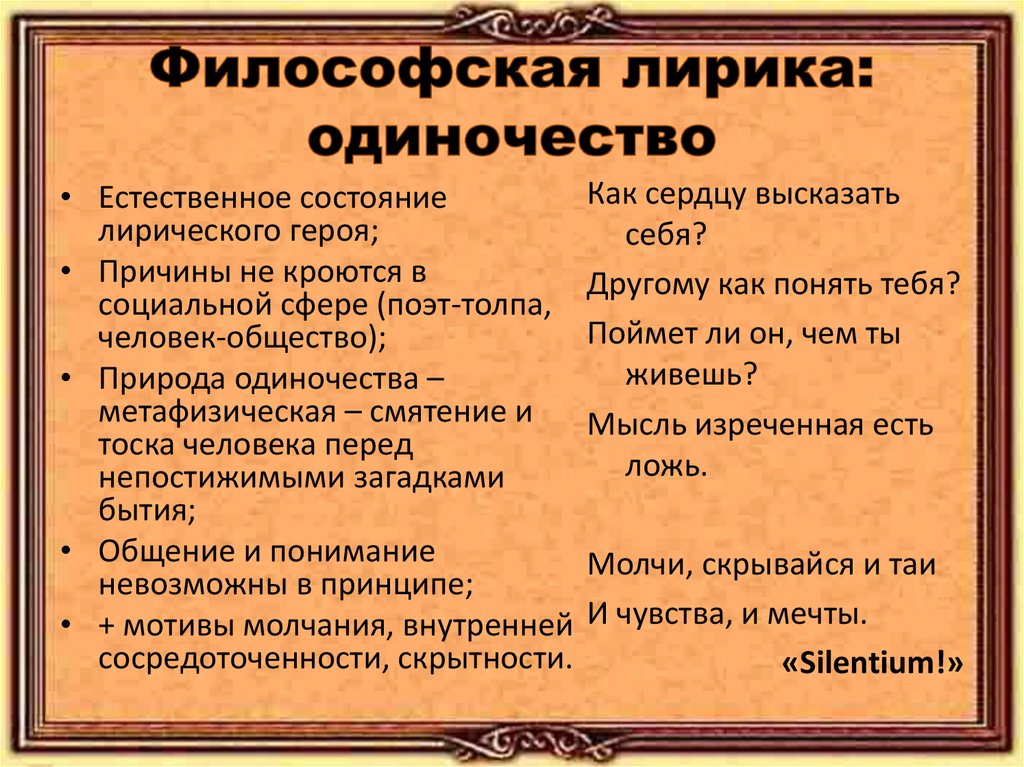 Философская лирика: одиночество

• Естественное состояние лирического героя;
• Причины не кроются в социальной сфере (поэт-толпа, человек-общество);
• Природа одиночества – метафизическая – смятение и тоска человека перед непостижимыми загадками бытия;
• Общение и понимание невозможны в принципе;
• + мотивы молчания, внутренней сосредоточенности, скрытности.

Как сердцу высказать себя?
Другому как понять тебя?
Поймет ли он, чем ты живешь?
Мысль изреченная есть ложь.

Молчи, скрывайся и таи
И чувства, и мечты.
«Silentium!»